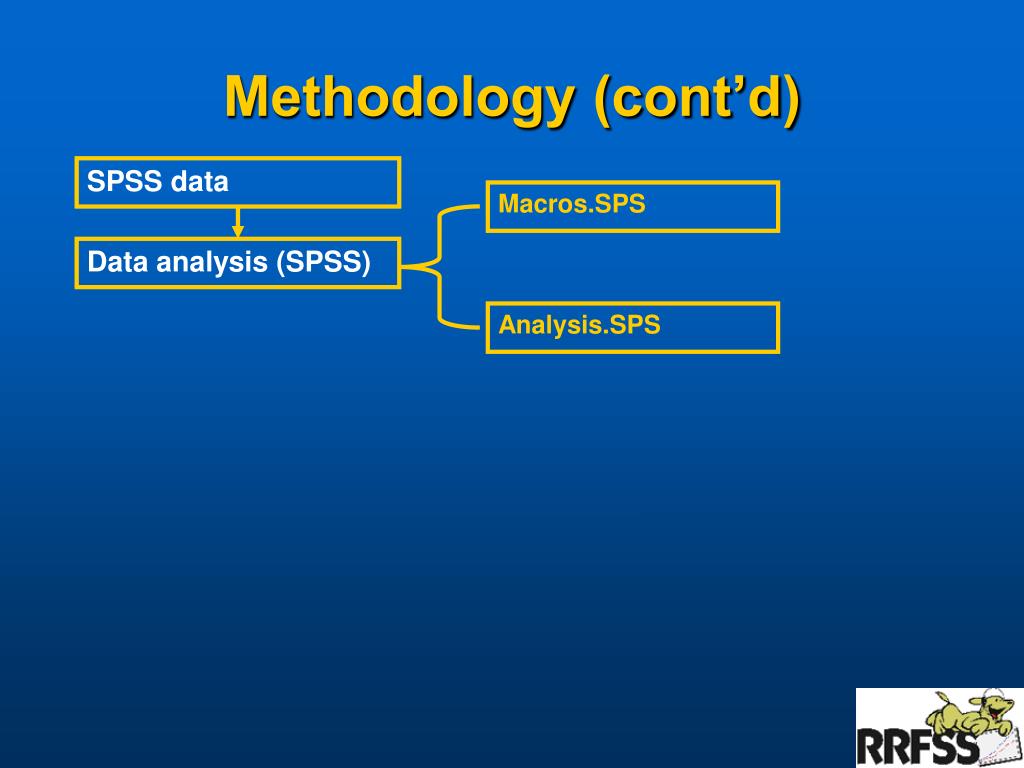 Methodology (cont’d)

SPSS data

Data analysis (SPSS)

Macros.SPS

Analysis.SPS

RRFSS